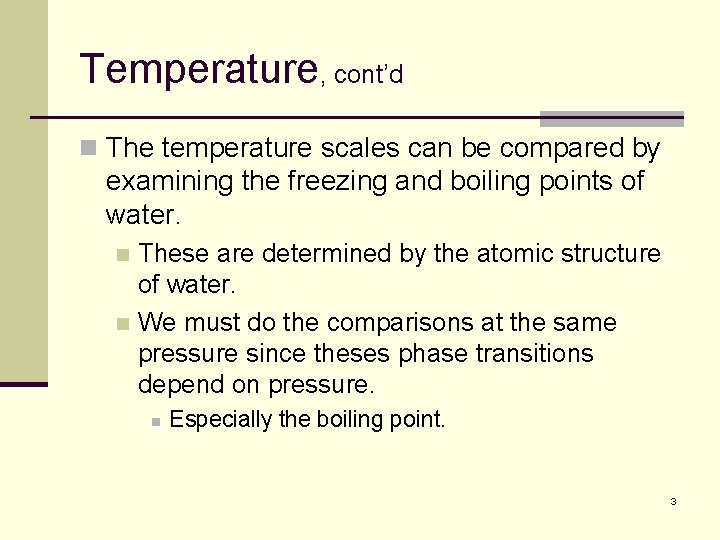 Temperature, cont'd

The temperature scales can be compared by examining the freezing and boiling points of water.

These are determined by the atomic structure of water.

We must do the comparisons at the same pressure since theses phase transitions depend on pressure.

Especially the boiling point.

3